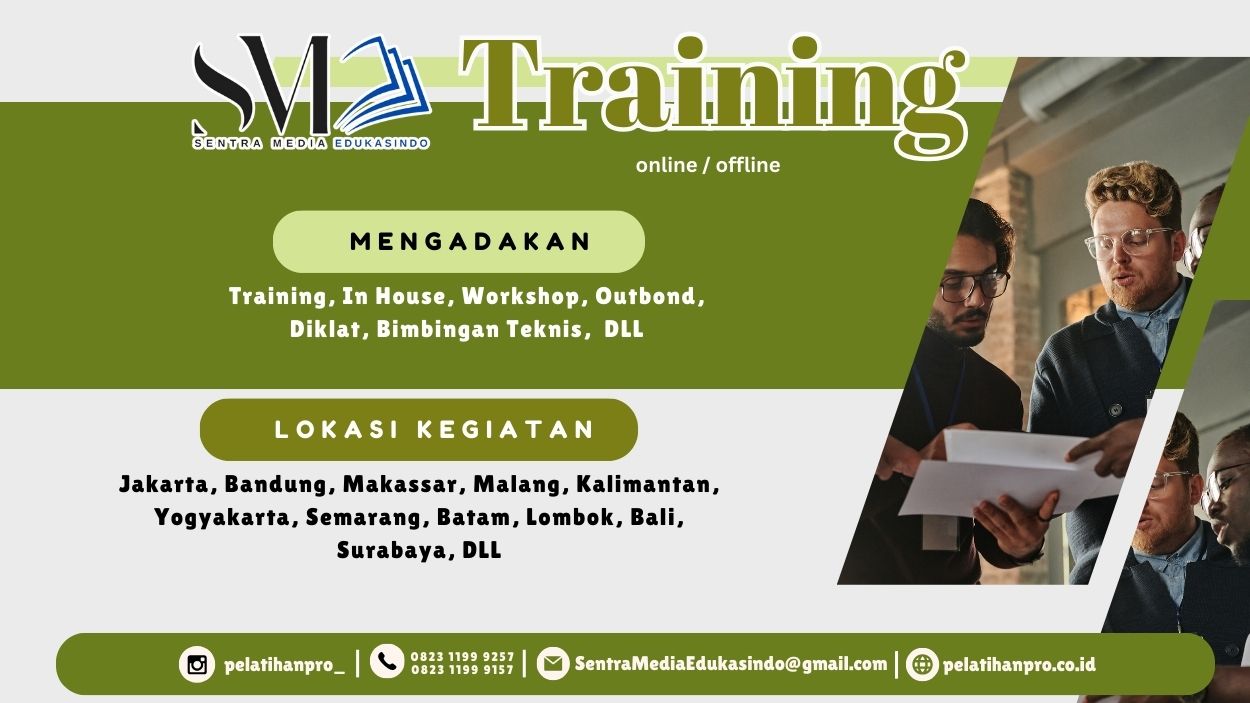 SM
SENTRA MEDIA EDUKASINDO

Training
online / offline

MENGADAKAN

Training, In House, Workshop, Outbond, Diklat, Bimbingan Teknis, DLL

LOKASI KEGIATAN

Jakarta, Bandung, Makassar, Malang, Kalimantan, Yogyakarta, Semarang, Batam, Lombok, Bali, Surabaya, DLL

pelatihanpro_ | 0823 1199 9257 0823 1199 9157 | SentraMediaEdukasindo@gmail.com | pelatihanpro.co.id